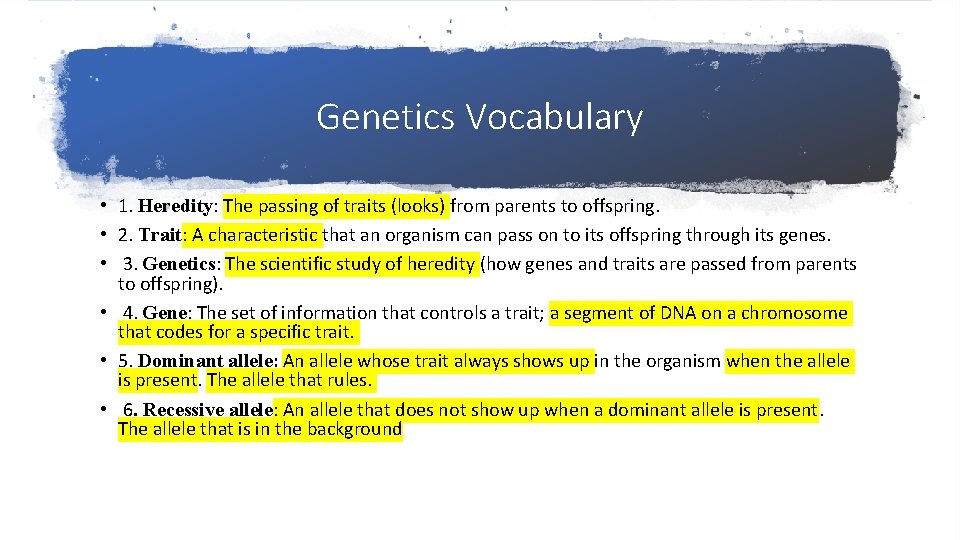 Genetics Vocabulary

• 1. Heredity: The passing of traits (looks) from parents to offspring.
• 2. Trait: A characteristic that an organism can pass on to its offspring through its genes.
• 3. Genetics: The scientific study of heredity (how genes and traits are passed from parents to offspring).
• 4. Gene: The set of information that controls a trait; a segment of DNA on a chromosome that codes for a specific trait.
• 5. Dominant allele: An allele whose trait always shows up in the organism when the allele is present. The allele that rules.
• 6. Recessive allele: An allele that does not show up when a dominant allele is present. The allele that is in the background